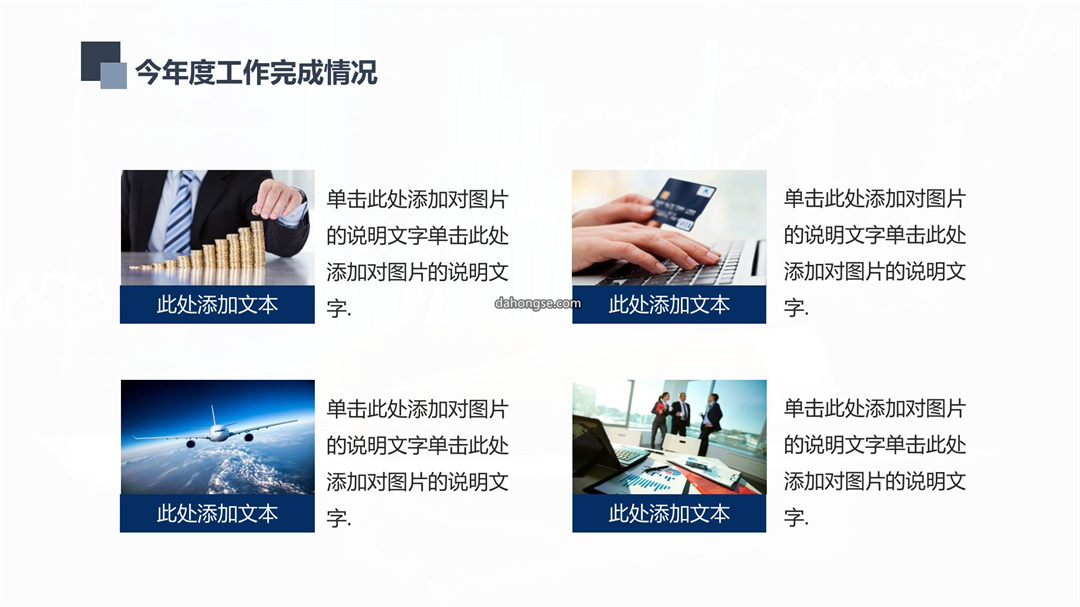 今年度工作完成情况

此处添加文本

单击此处添加对图片的说明文字单击此处添加对图片的说明文字.

dahongse.com

此处添加文本

单击此处添加对图片的说明文字单击此处添加对图片的说明文字.

此处添加文本

单击此处添加对图片的说明文字单击此处添加对图片的说明文字.

此处添加文本

单击此处添加对图片的说明文字单击此处添加对图片的说明文字.